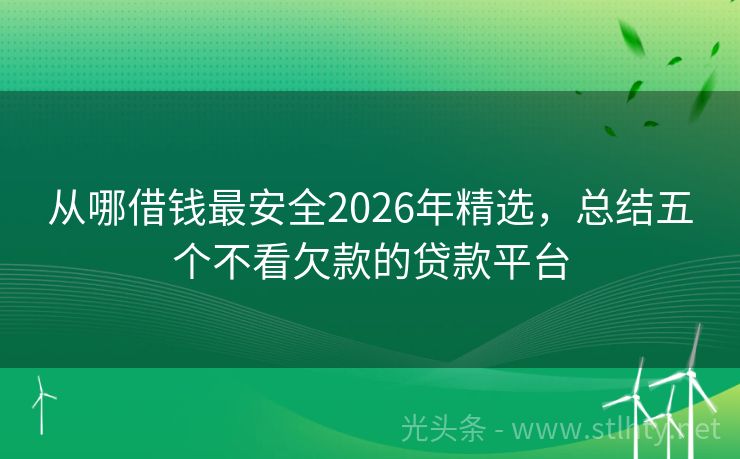 从哪借钱最安全2026年精选，总结五个不看欠款的贷款平台

光头条 - www.stlhty.net